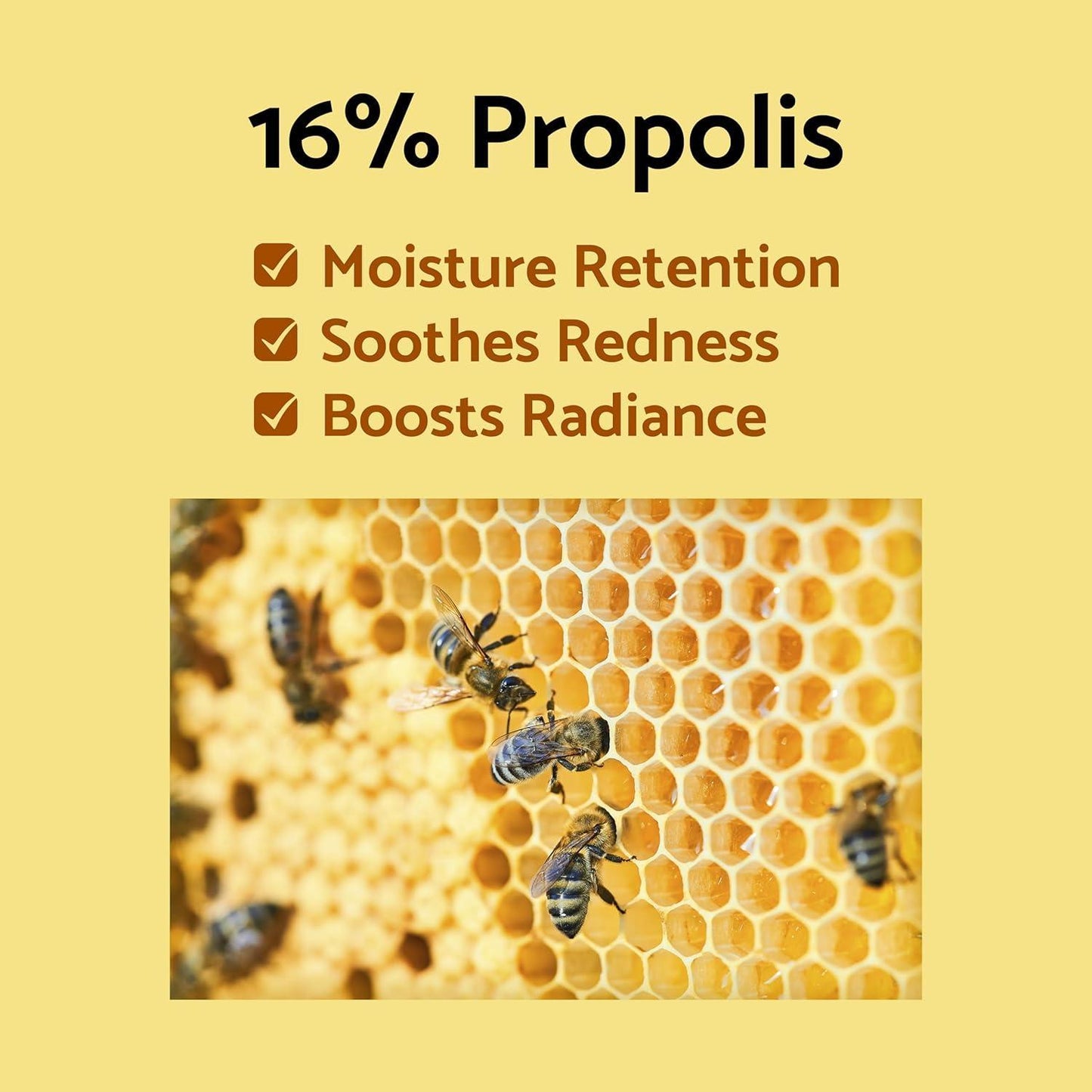 16% Propolis

☑ Moisture Retention
☑ Soothes Redness
☑ Boosts Radiance